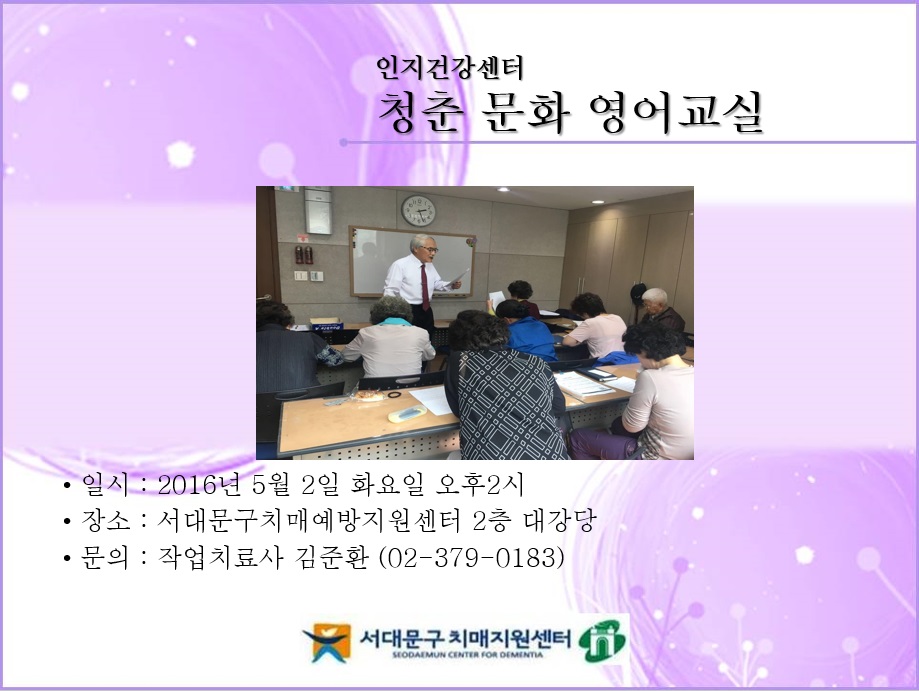 인지건강센터
청춘 문화 영어교실

• 일시 : 2016년 5월 2일 화요일 오후2시
• 장소 : 서대문구치매예방지원센터 2층 대강당
• 문의 : 작업치료사 김준환 (02-379-0183)

서대문구 치매지원센터
SEODAEMUN CENTER FOR DEMENTIA